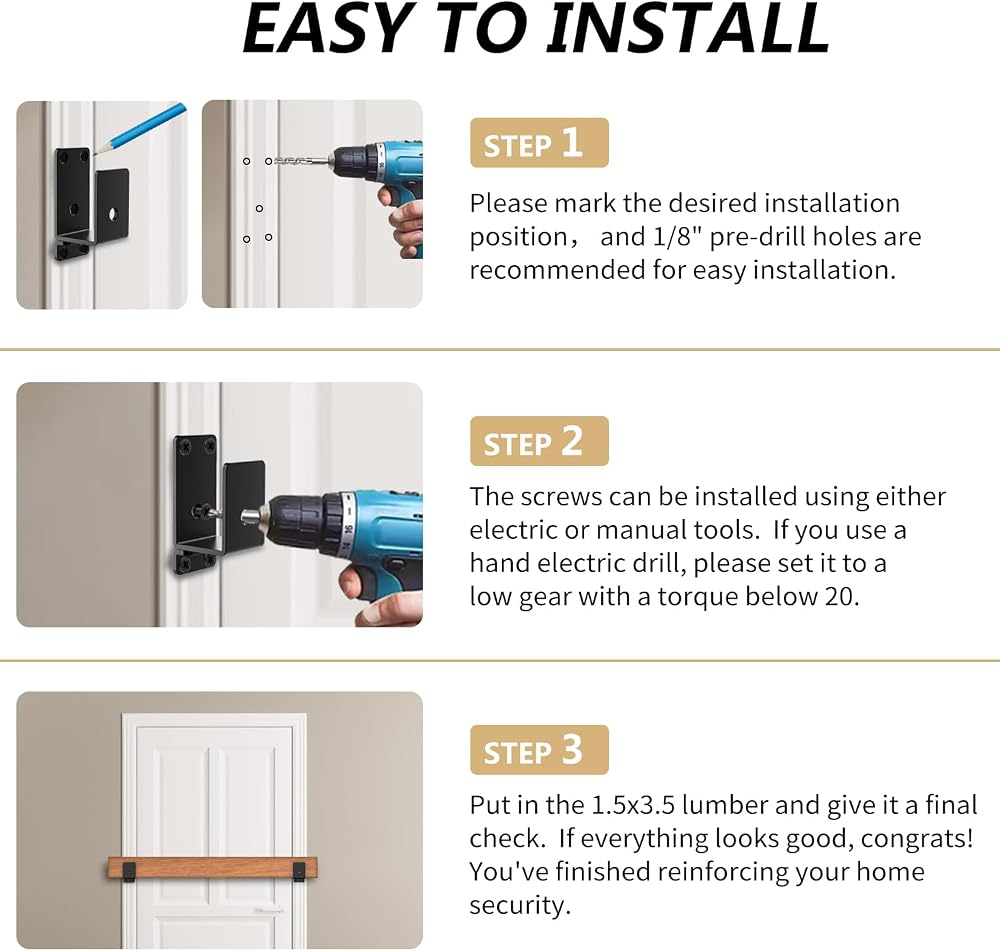 EASY TO INSTALL

STEP 1

Please mark the desired installation position， and 1/8" pre-drill holes are recommended for easy installation.

STEP 2

The screws can be installed using either electric or manual tools. If you use a hand electric drill, please set it to a low gear with a torque below 20.

STEP 3

Put in the 1.5x3.5 lumber and give it a final check. If everything looks good, congrats! You've finished reinforcing your home security.